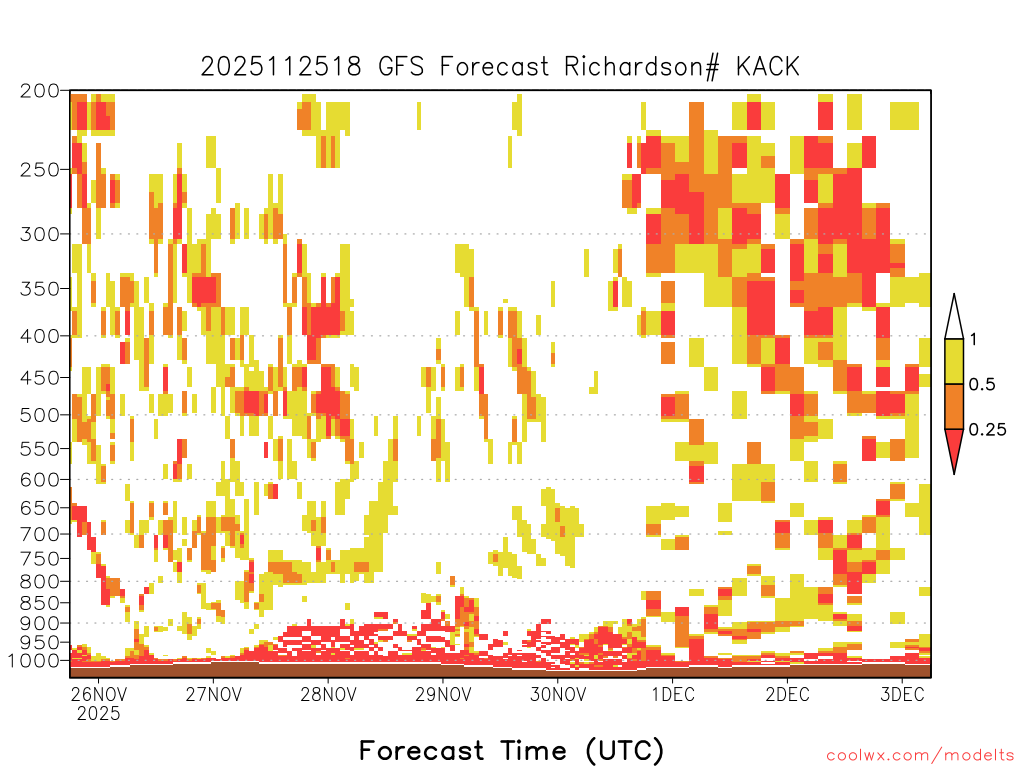 2025112518 GFS Forecast Richardson# KACK

200
250
300
350
400
450
500
550
600
650
700
750
800
850
900
950
1000

1
0.5
0.25

26NOV
2025
27NOV
28NOV
29NOV
30NOV
1DEC
2DEC
3DEC

Forecast Time (UTC)

coolwx.com/modelts